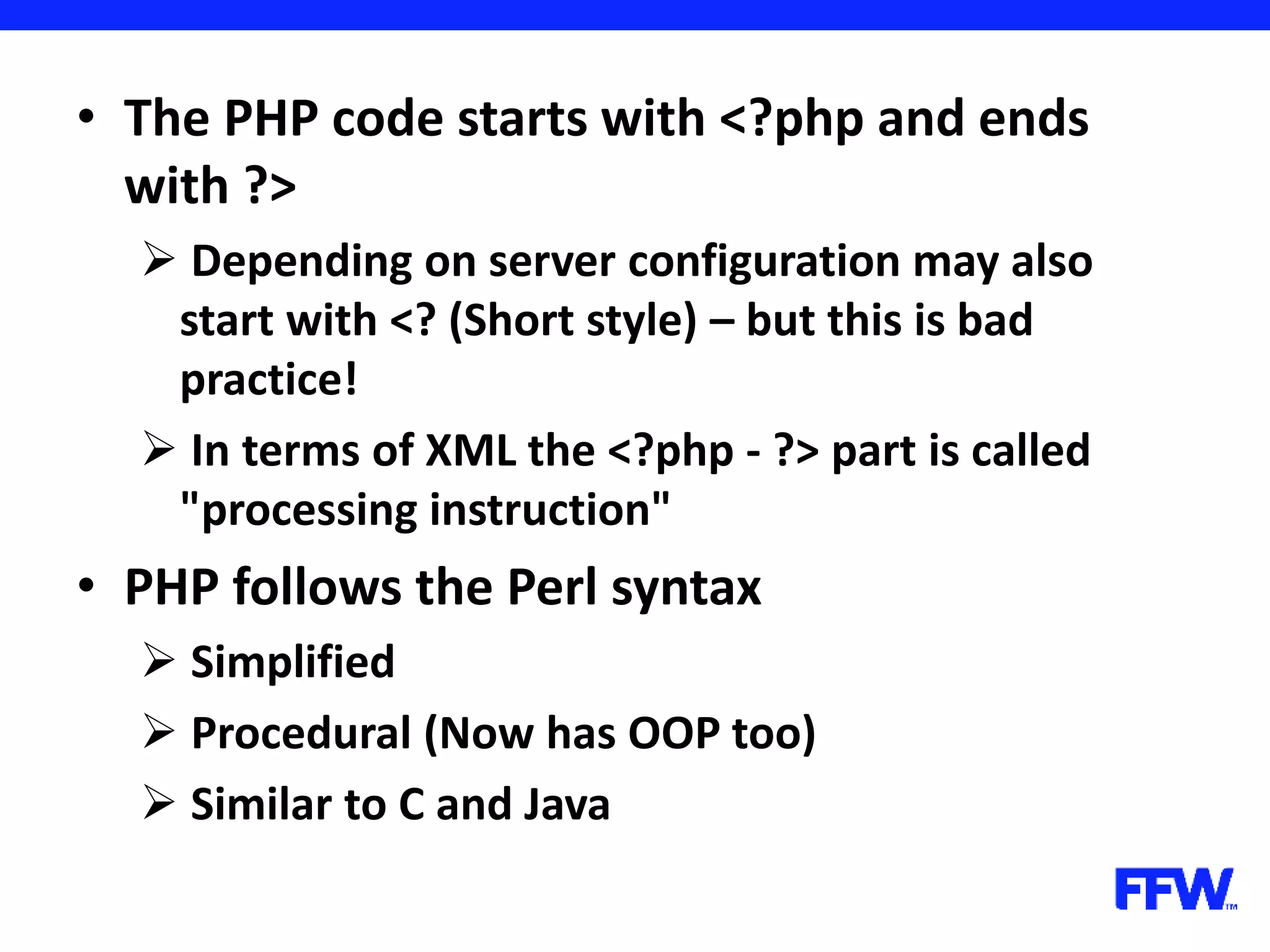 • The PHP code starts with <?php and ends with ?>

➢ Depending on server configuration may also start with <? (Short style) – but this is bad practice!

➢ In terms of XML the <?php - ?> part is called "processing instruction"

• PHP follows the Perl syntax

➢ Simplified

➢ Procedural (Now has OOP too)

➢ Similar to C and Java

FFW™